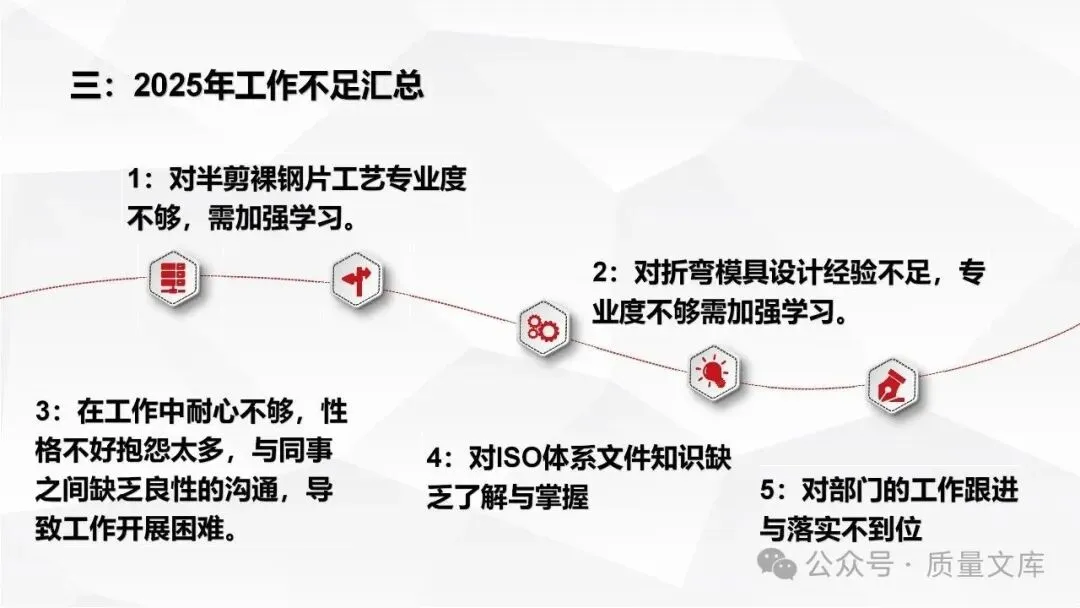 三：2025年工作不足汇总

1：对半剪裸钢片工艺专业度不够，需加强学习。

2：对折弯模具设计经验不足，专业度不够需加强学习。

3：在工作中耐心不够，性格不好抱怨太多，与同事之间缺乏良性的沟通，导致工作开展困难。

4：对ISO体系文件知识缺乏了解与掌握

5：对部门的工作跟进与落实不到位

公众号 · 质量文库